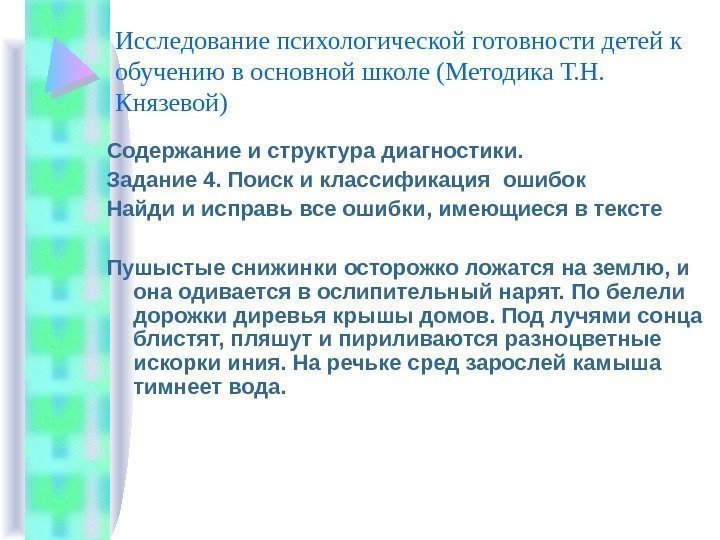 Исследование психологической готовности детей к обучению в основной школе (Методика Т.Н. Князевой)

Содержание и структура диагностики.
Задание 4. Поиск и классификация ошибок
Найди и исправь все ошибки, имеющиеся в тексте

Пушыстые снижинки осторожко ложатся на землю, и она одивается в ослипительный нарят. По белели дорожки диревья крышы домов. Под лучями сонца блистят, пляшут и пириливаются разноцветные искорки иния. На речьке сред зарослей камыша тимнеет вода.